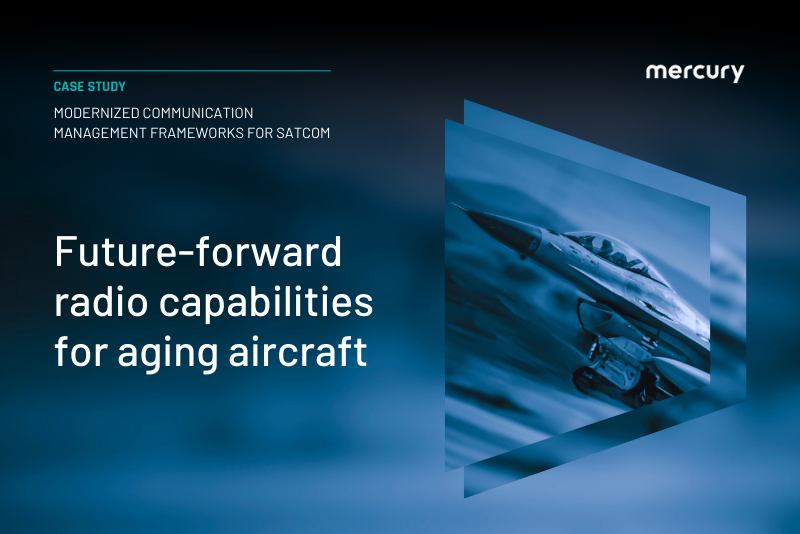 CASE STUDY

MODERNIZED COMMUNICATION MANAGEMENT FRAMEWORKS FOR SATCOM

mercury

Future-forward radio capabilities for aging aircraft